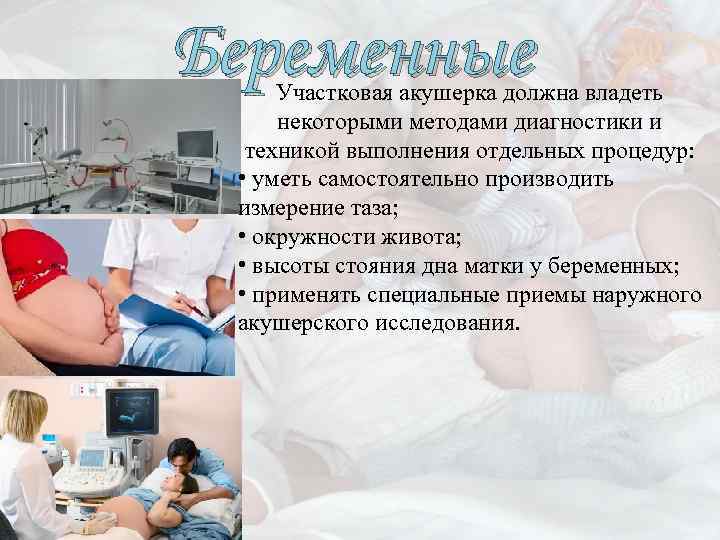 Беременные

Участковая акушерка должна владеть некоторыми методами диагностики и техникой выполнения отдельных процедур:
• уметь самостоятельно производить измерение таза;
• окружности живота;
• высоты стояния дна матки у беременных;
• применять специальные приемы наружного акушерского исследования.